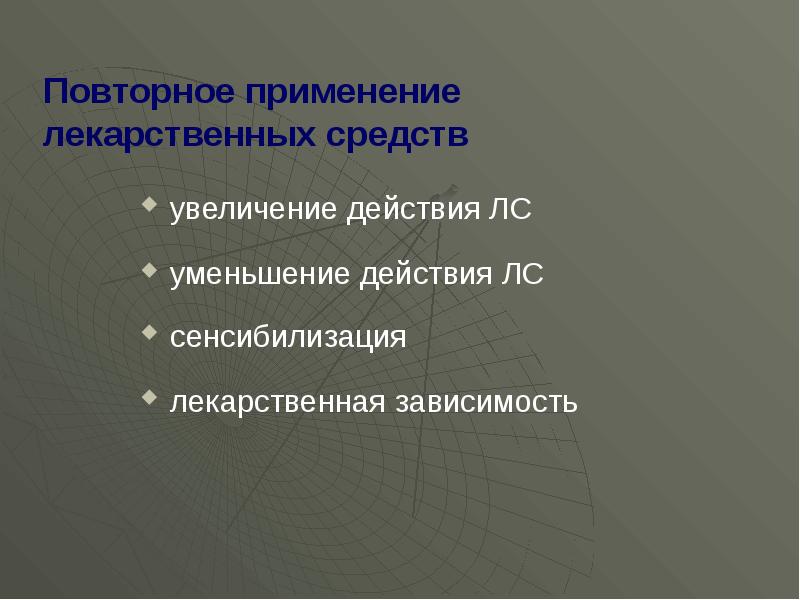 Повторное применение лекарственных средств

увеличение действия ЛС

уменьшение действия ЛС

сенсибилизация

лекарственная зависимость